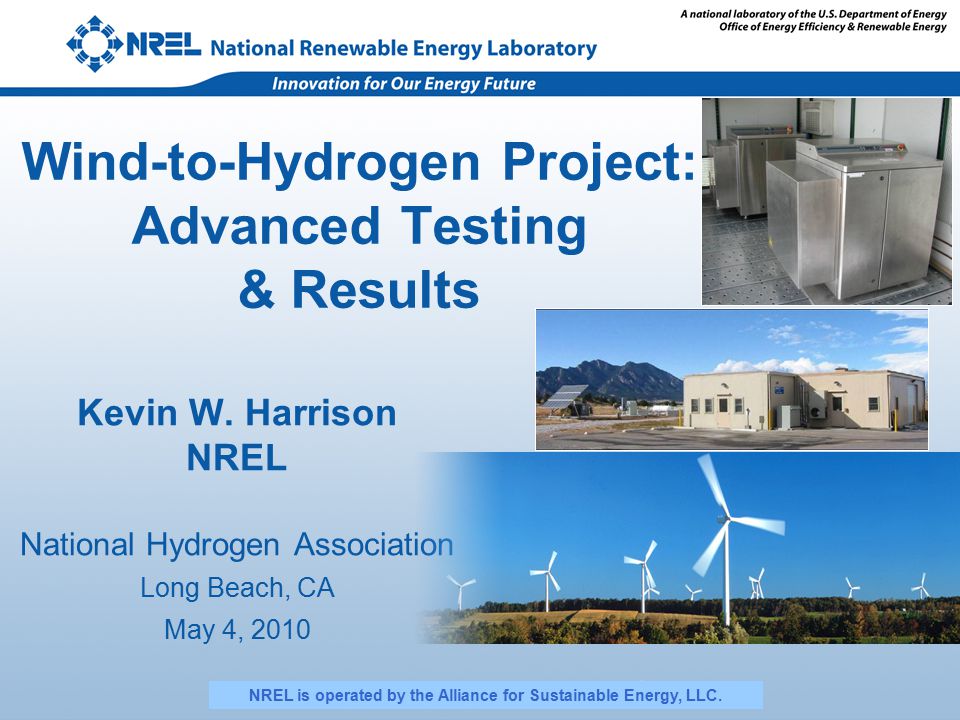 NREL National Renewable Energy Laboratory

A national laboratory of the U.S. Department of Energy
Office of Energy Efficiency & Renewable Energy

Innovation for Our Energy Future

Wind-to-Hydrogen Project: Advanced Testing & Results

Kevin W. Harrison
NREL

National Hydrogen Association
Long Beach, CA
May 4, 2010

NREL is operated by the Alliance for Sustainable Energy, LLC.